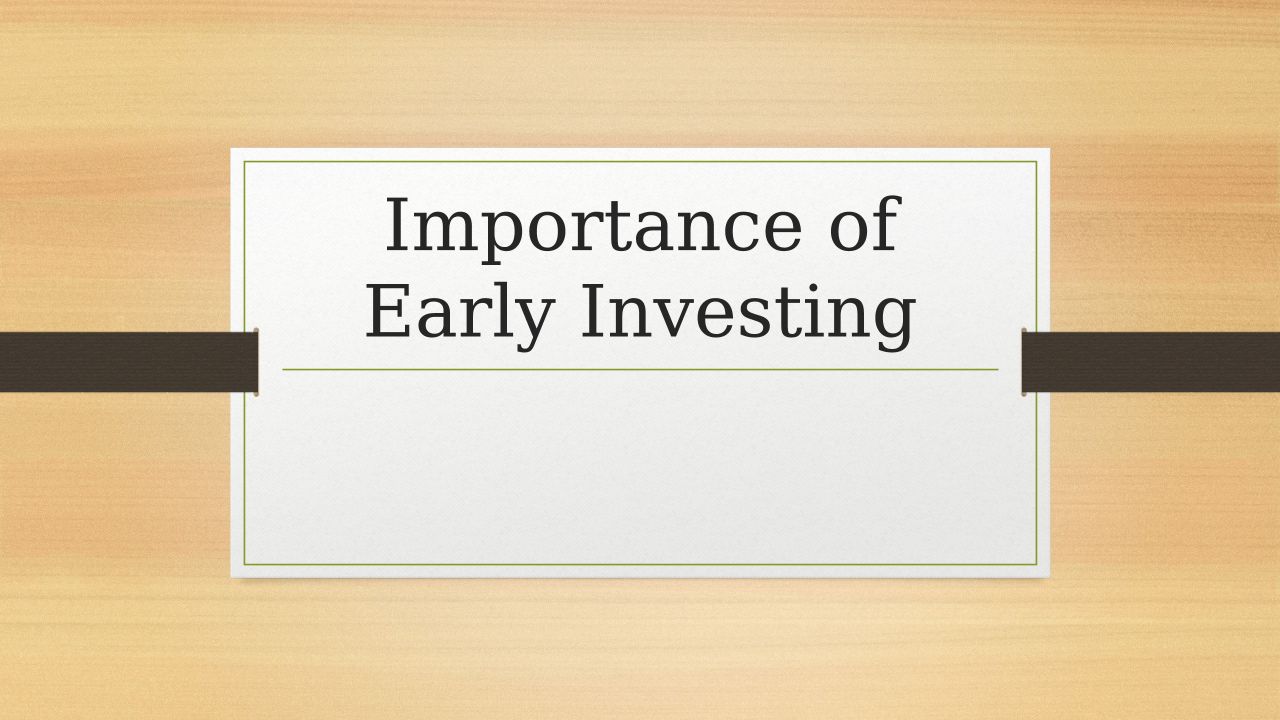 Importance of Early Investing